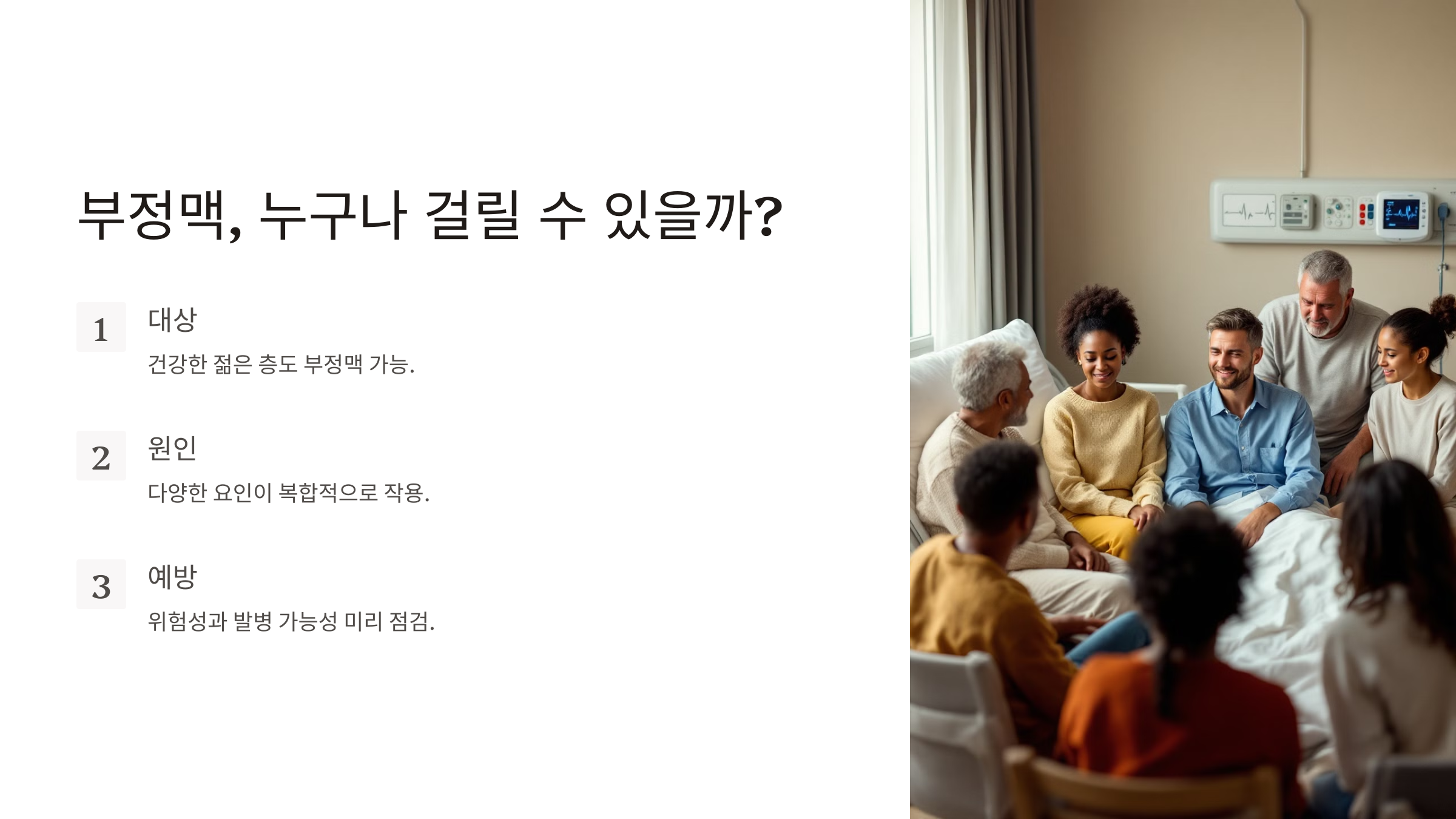 부정맥, 누구나 걸릴 수 있을까?

1

대상

건강한 젊은 층도 부정맥 가능.

2

원인

다양한 요인이 복합적으로 작용.

3

예방

위험성과 발병 가능성 미리 점검.